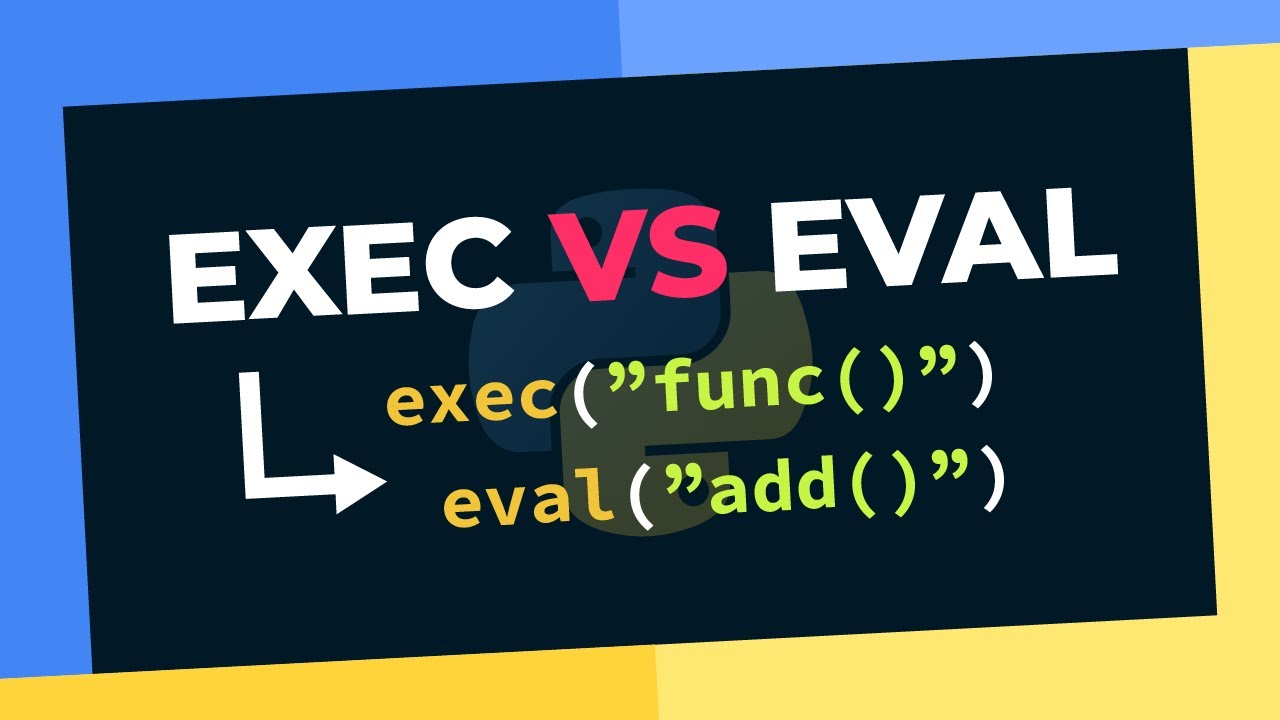 EXEC VS EVAL

exec(”func()”)
eval(”add()”)